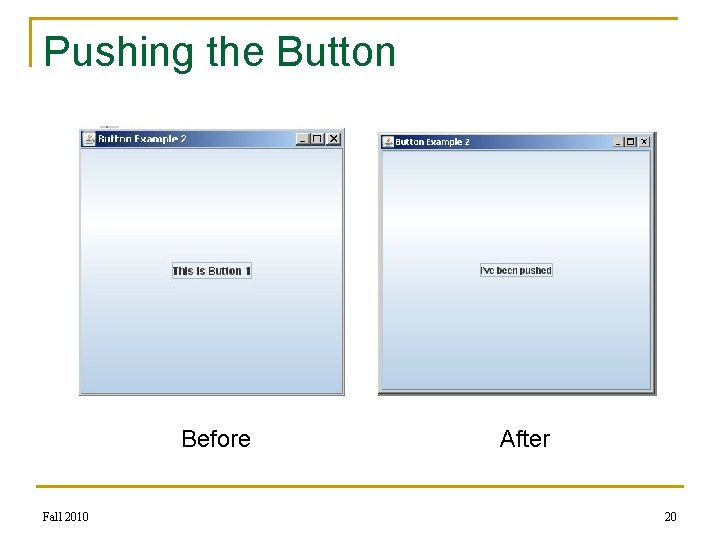 Pushing the Button

Button Example 2

This is Button 1

Button Example 2

I've been pushed

Before

After

Fall 2010

20